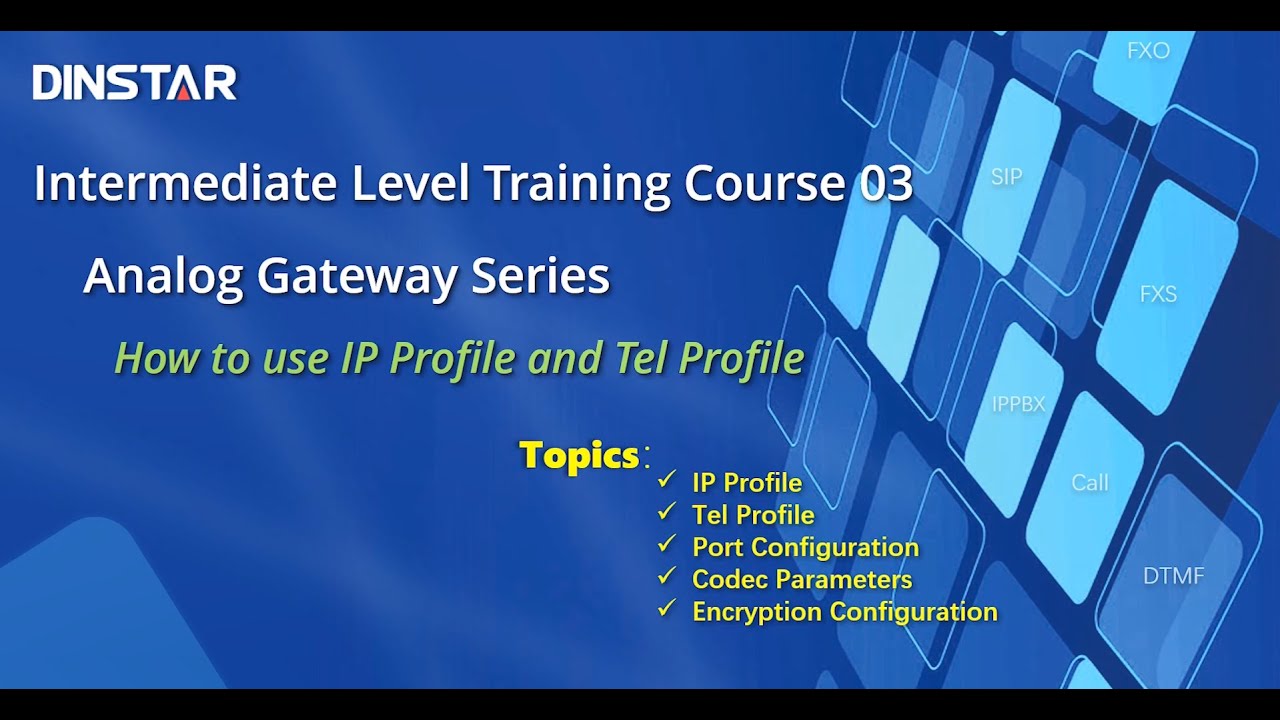 DINSTAR

Intermediate Level Training Course 03

Analog Gateway Series

How to use IP Profile and Tel Profile

Topics:
✓ IP Profile
✓ Tel Profile
✓ Port Configuration
✓ Codec Parameters
✓ Encryption Configuration

FXO
SIP
FXS
IPPBX
Call
DTMF